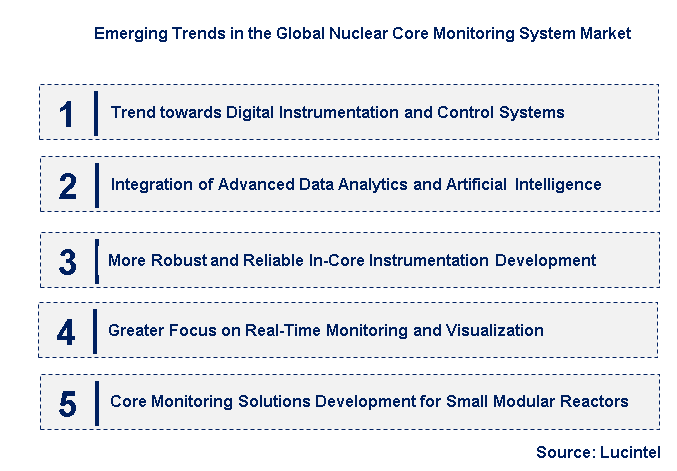 Emerging Trends in the Global Nuclear Core Monitoring System Market

1 Trend towards Digital Instrumentation and Control Systems

2 Integration of Advanced Data Analytics and Artificial Intelligence

3 More Robust and Reliable In-Core Instrumentation Development

4 Greater Focus on Real-Time Monitoring and Visualization

5 Core Monitoring Solutions Development for Small Modular Reactors

Source: Lucintel